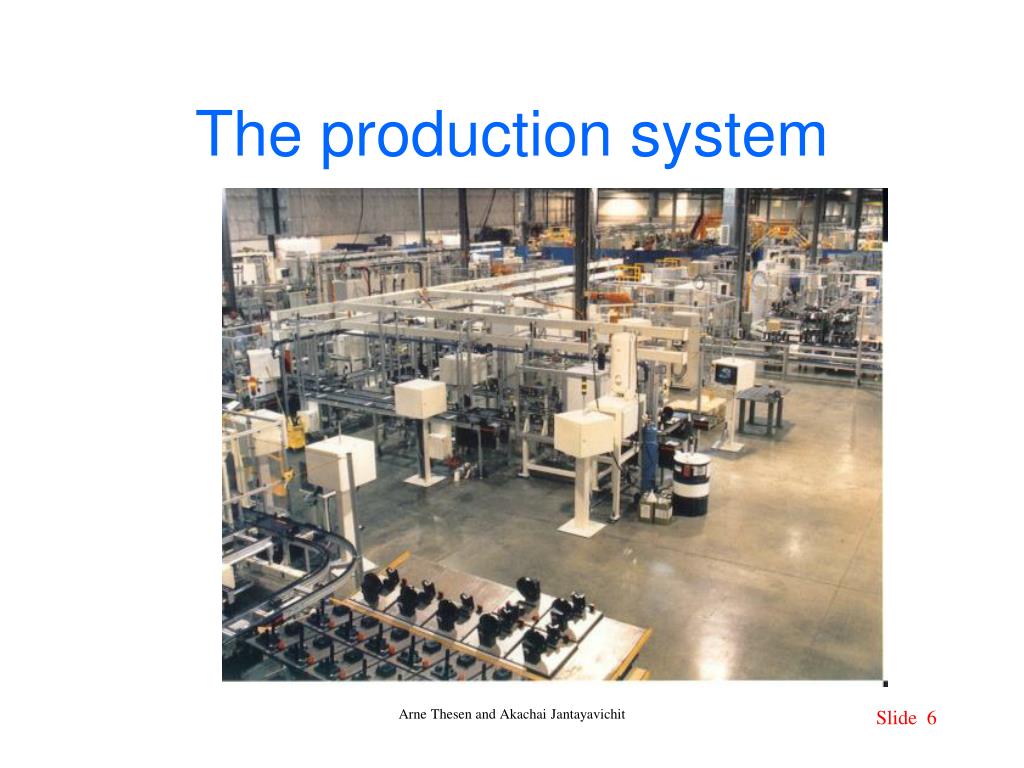 The production system

Arne Thesen and Akachai Jantayavichit

Slide 6